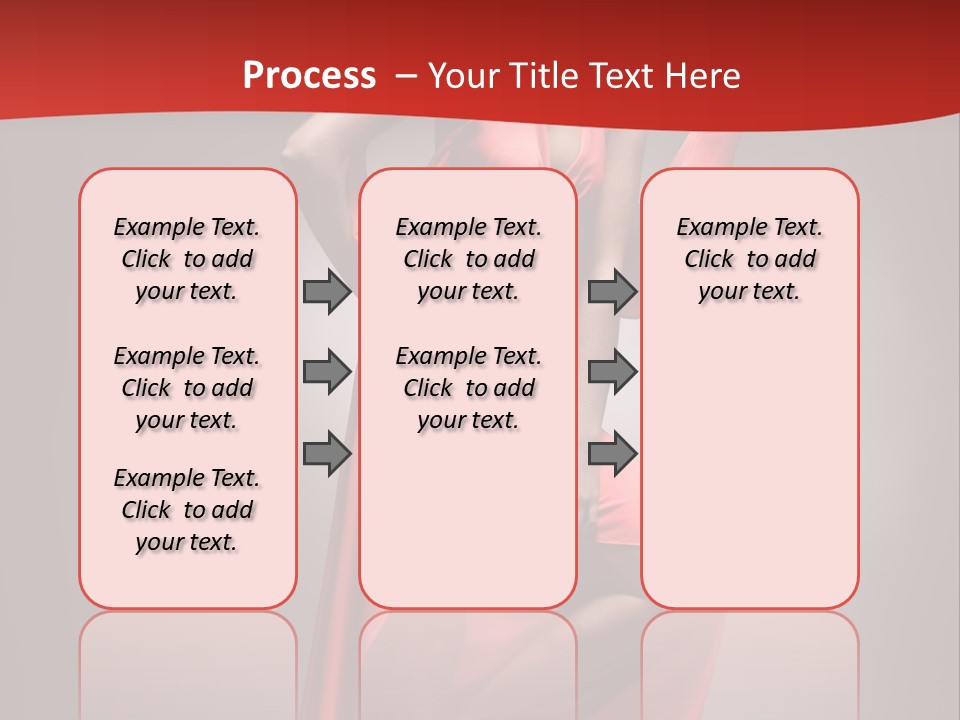 Process – Your Title Text Here

Example Text. Click to add your text.

Example Text. Click to add your text.

Example Text. Click to add your text.

Example Text. Click to add your text.

Example Text. Click to add your text.

Example Text. Click to add your text.